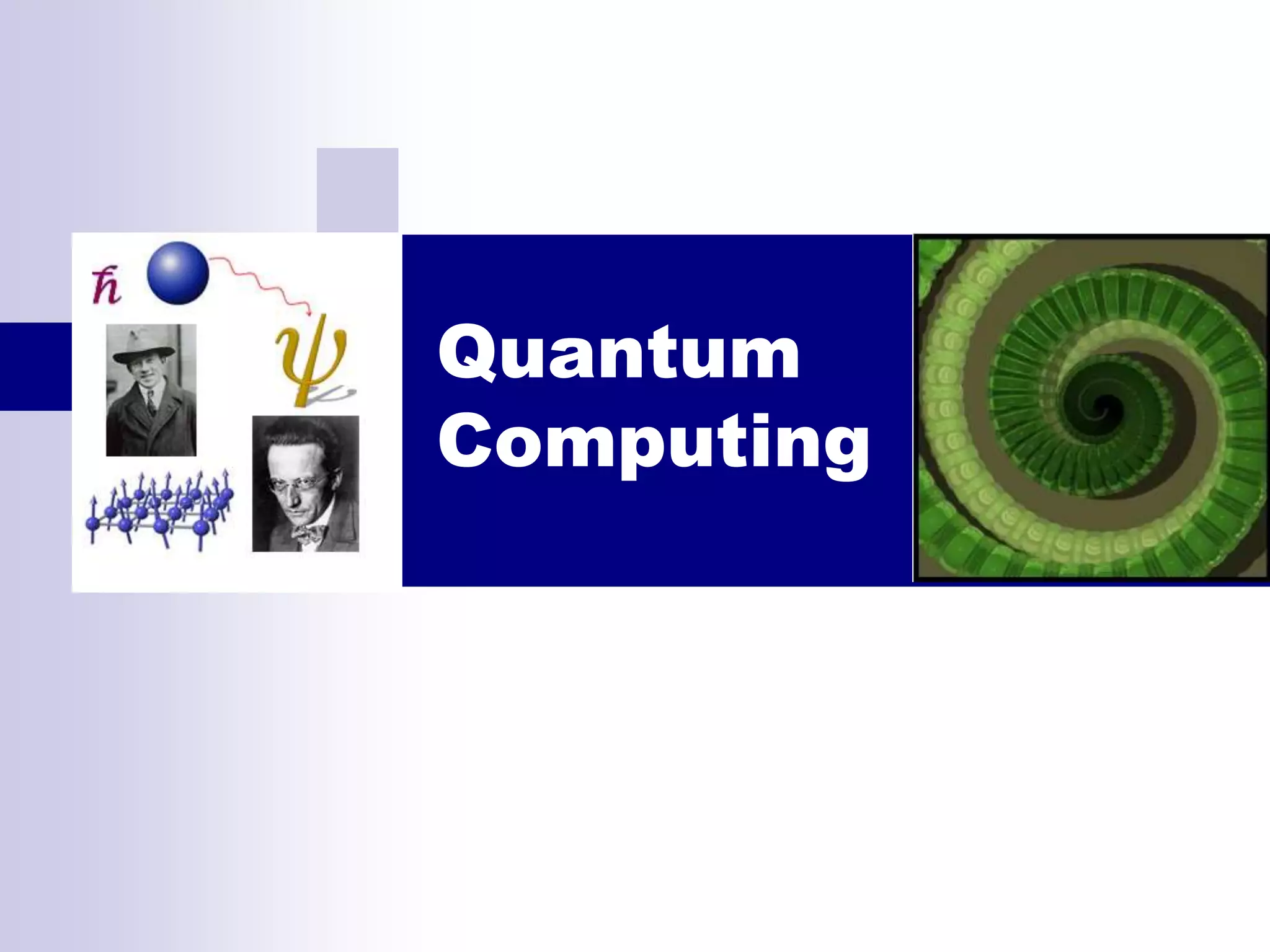 $\hbar$

$\psi$

Quantum Computing